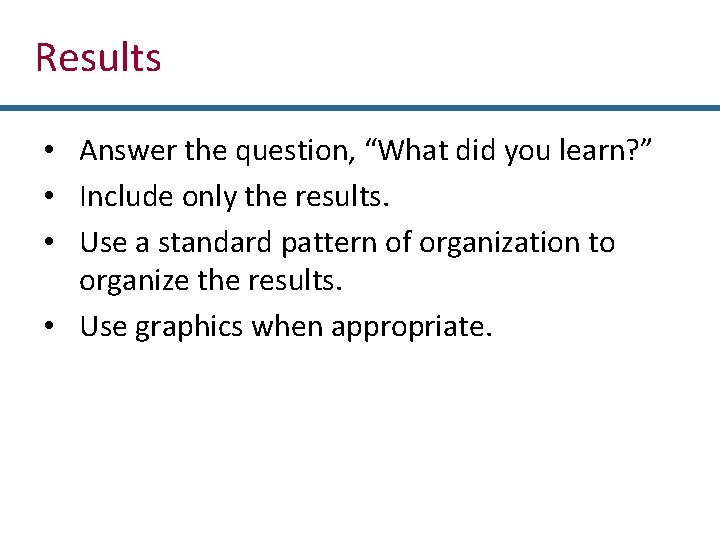 Results

• Answer the question, “What did you learn?”
• Include only the results.
• Use a standard pattern of organization to organize the results.
• Use graphics when appropriate.